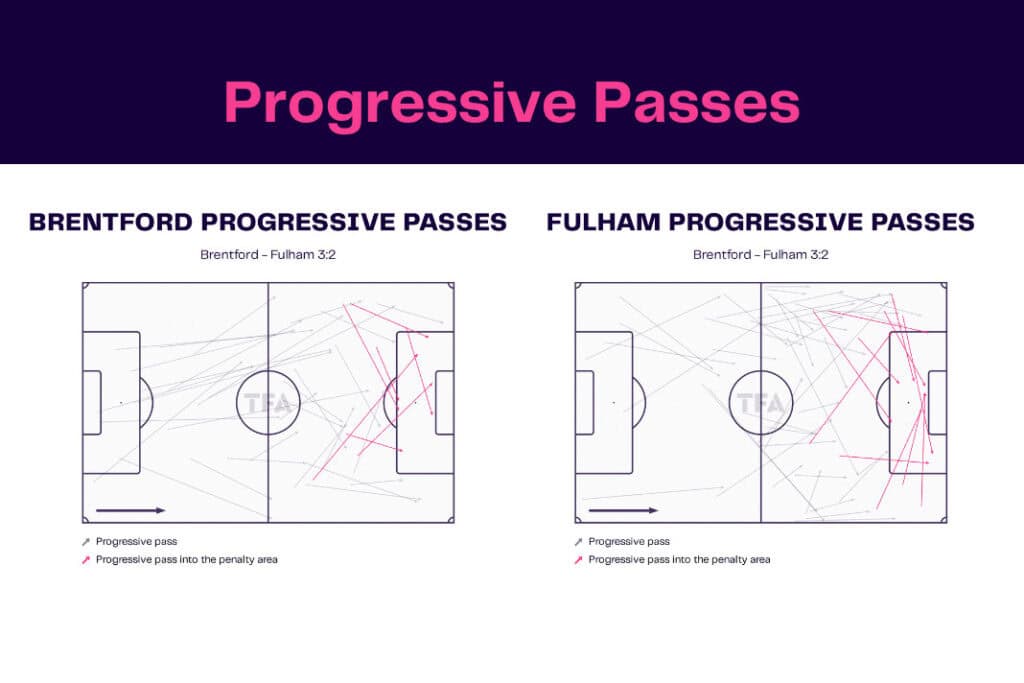 Progressive Passes

BRENTFORD PROGRESSIVE PASSES

Brentford - Fulham 3:2

TFA

Progressive pass

Progressive pass into the penalty area

FULHAM PROGRESSIVE PASSES

Brentford - Fulham 3:2

TFA

Progressive pass

Progressive pass into the penalty area